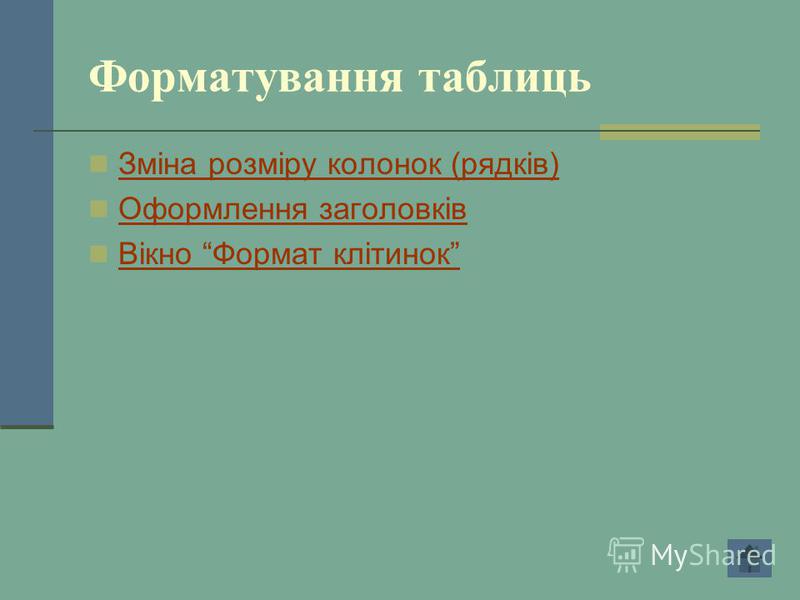 Форматування таблиць

Зміна розміру колонок (рядків)

Оформлення заголовків

Вікно “Формат клітинок”

MyShared